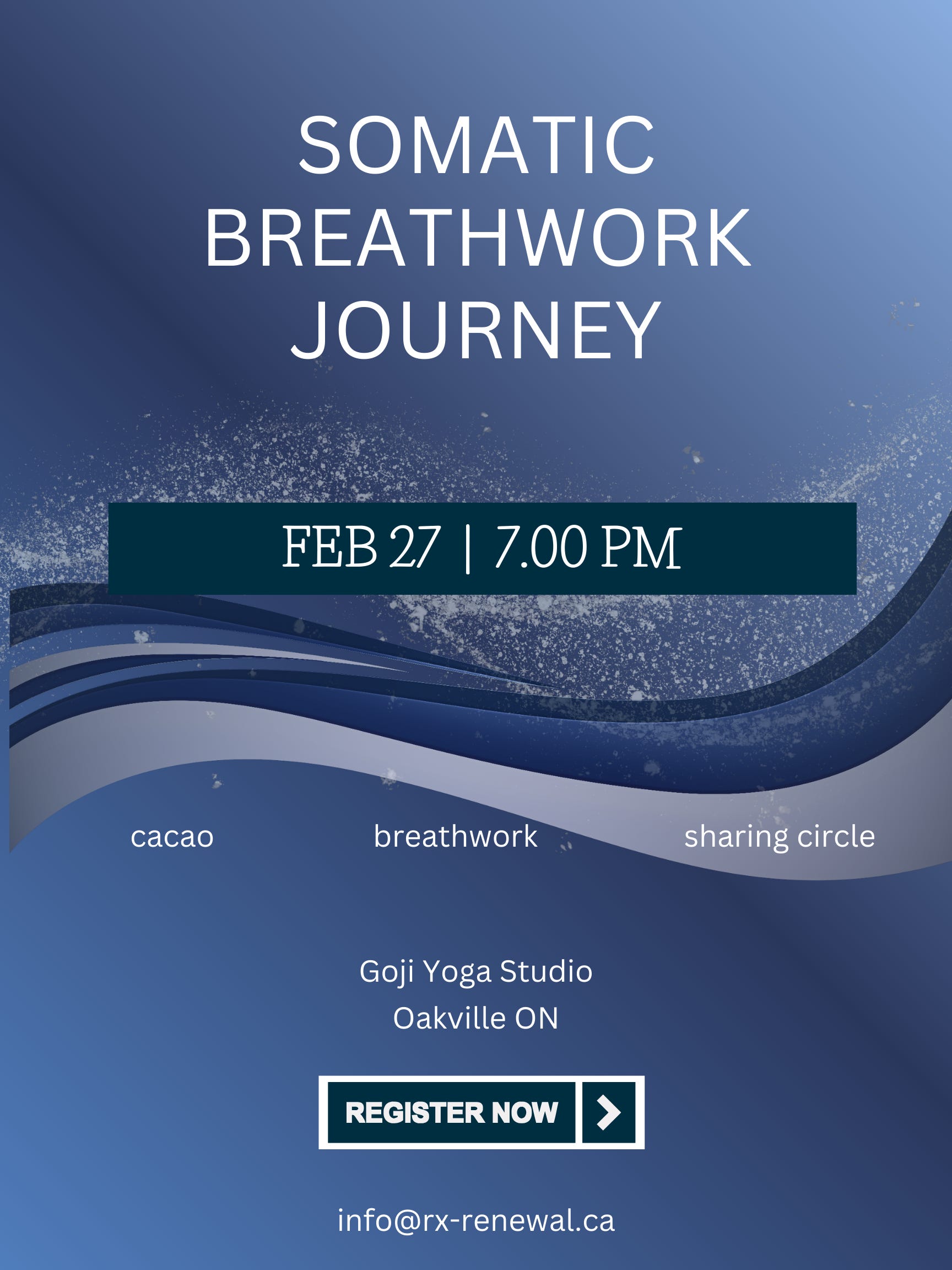 SOMATIC BREATHWORK JOURNEY

FEB 27 | 7.00 PM

cacao

breathwork

sharing circle

Goji Yoga Studio
Oakville ON

REGISTER NOW

info@rx-renewal.ca